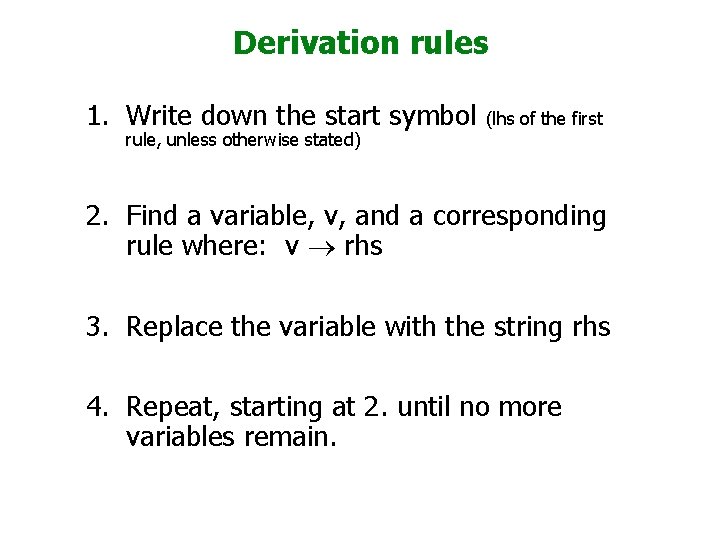 Derivation rules

1. Write down the start symbol (lhs of the first rule, unless otherwise stated)

2. Find a variable, v, and a corresponding rule where: v $\rightarrow$ rhs

3. Replace the variable with the string rhs

4. Repeat, starting at 2. until no more variables remain.